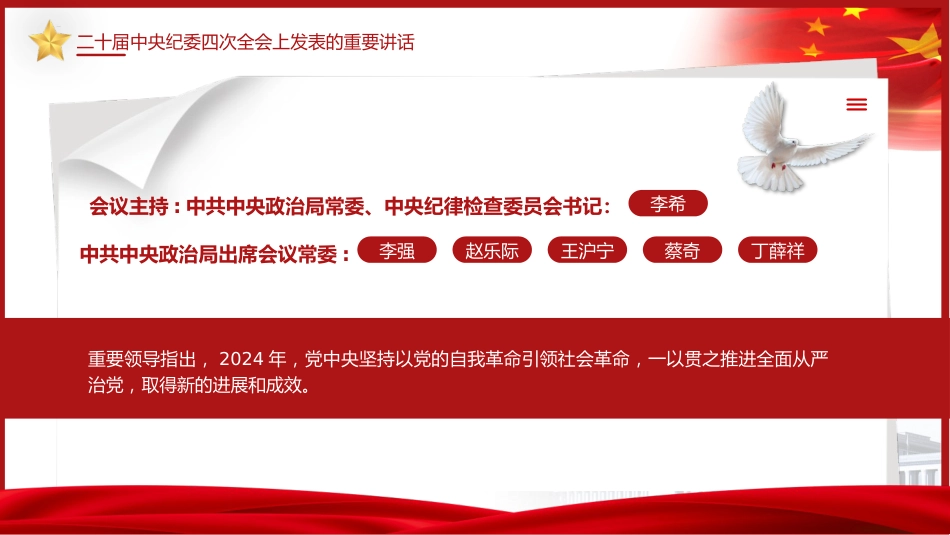 二十届中央纪委四次全会上发表的重要讲话

会议主持：中共中央政治局常委、中央纪律检查委员会书记： 李希

中共中央政治局出席会议常委： 李强 赵乐际 王沪宁 蔡奇 丁薛祥

重要领导指出， 2024 年，党中央坚持以党的自我革命引领社会革命，一以贯之推进全面从严治党，取得新的进展和成效。